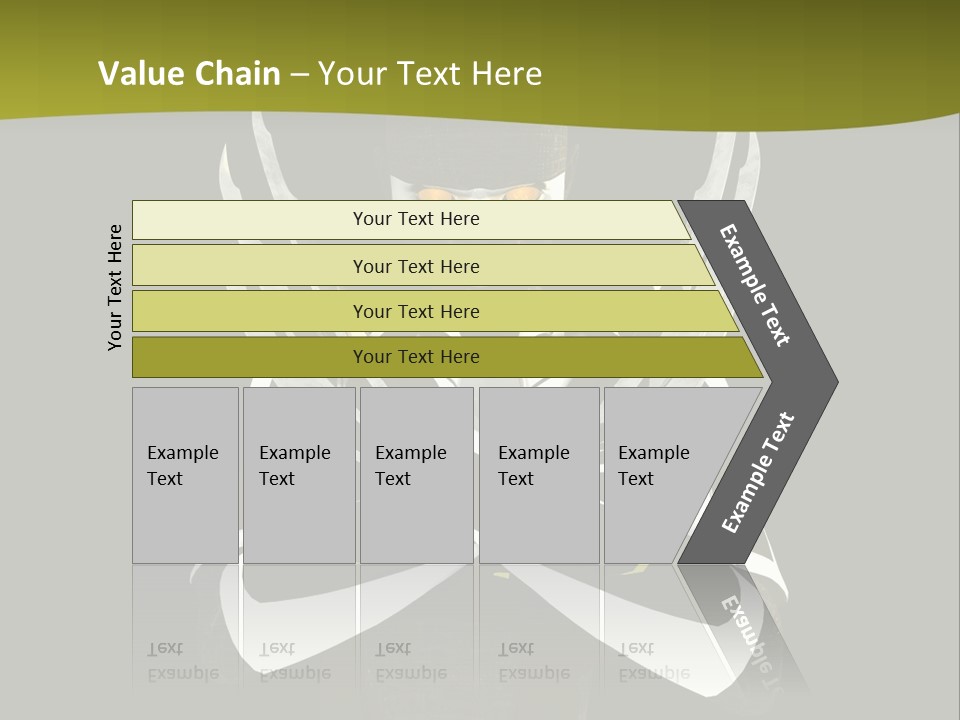 Value Chain – Your Text Here

Your Text Here

Your Text Here

Your Text Here

Your Text Here

Your Text Here

Example Text

Example Text

Example Text

Example Text

Example Text

Example Text

Example Text